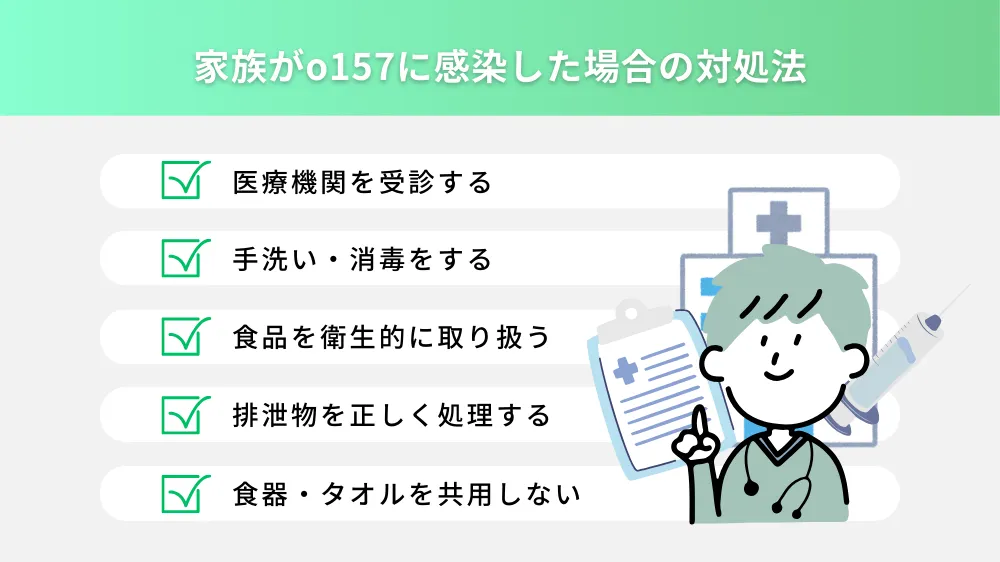 家族がo157に感染した場合の対処法

医療機関を受診する

手洗い・消毒をする

食品を衛生的に取り扱う

排泄物を正しく処理する

食器・タオルを共用しない